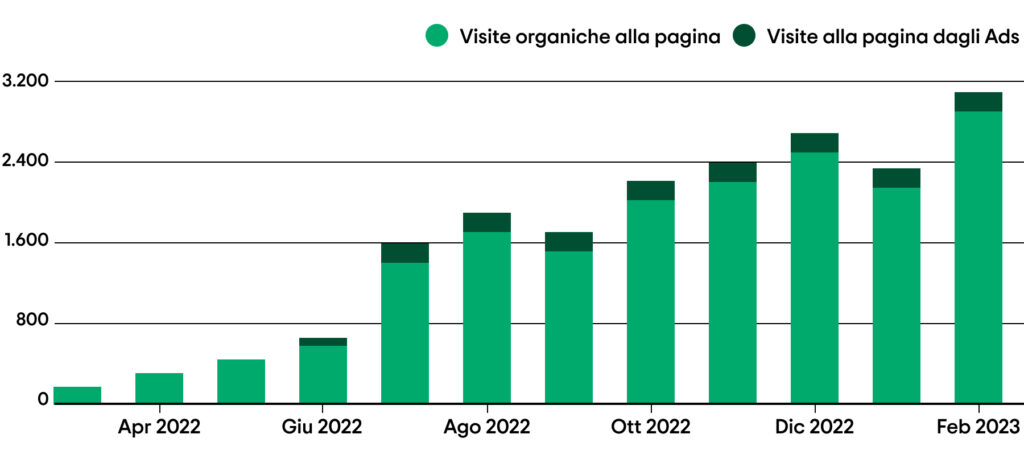 Visite organiche alla pagina  Visite alla pagina dagli Ads

3.200
2.400
1.600
800
0

Apr 2022  Giu 2022  Ago 2022  Ott 2022  Dic 2022  Feb 2023